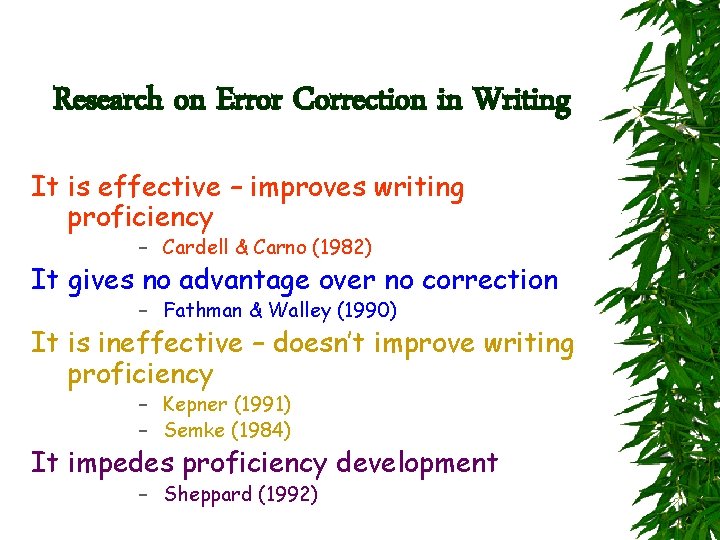 Research on Error Correction in Writing

It is effective – improves writing proficiency

– Cardell & Carno (1982)

It gives no advantage over no correction

– Fathman & Walley (1990)

It is ineffective – doesn't improve writing proficiency

– Kepner (1991)
– Semke (1984)

It impedes proficiency development

– Sheppard (1992)